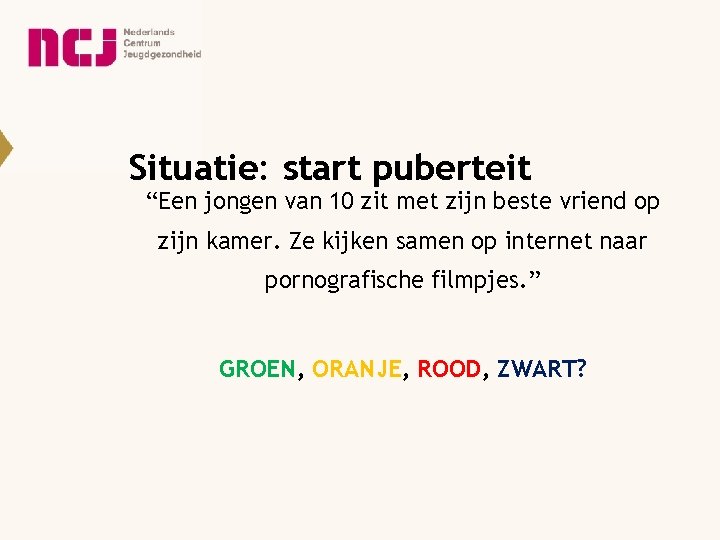 ncj Nederlands Centrum Jeugdgezondheid

Situatie: start puberteit

“Een jongen van 10 zit met zijn beste vriend op zijn kamer. Ze kijken samen op internet naar pornografische filmpjes.”

GROEN, ORANJE, ROOD, ZWART?